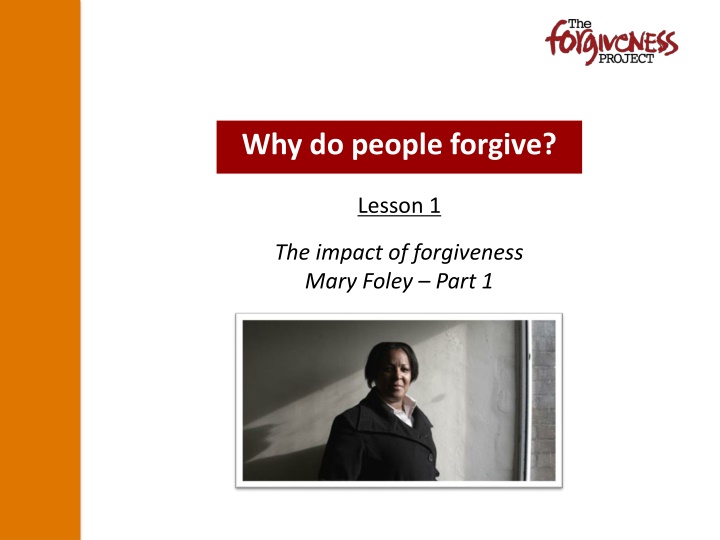 The forgiveness PROJECT

Why do people forgive?

Lesson 1

The impact of forgiveness
Mary Foley – Part 1